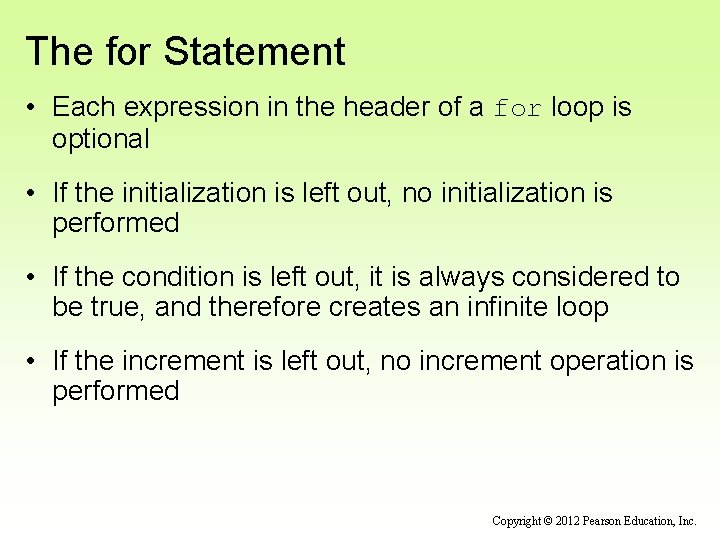 The for Statement

• Each expression in the header of a for loop is optional

• If the initialization is left out, no initialization is performed

• If the condition is left out, it is always considered to be true, and therefore creates an infinite loop

• If the increment is left out, no increment operation is performed

Copyright © 2012 Pearson Education, Inc.